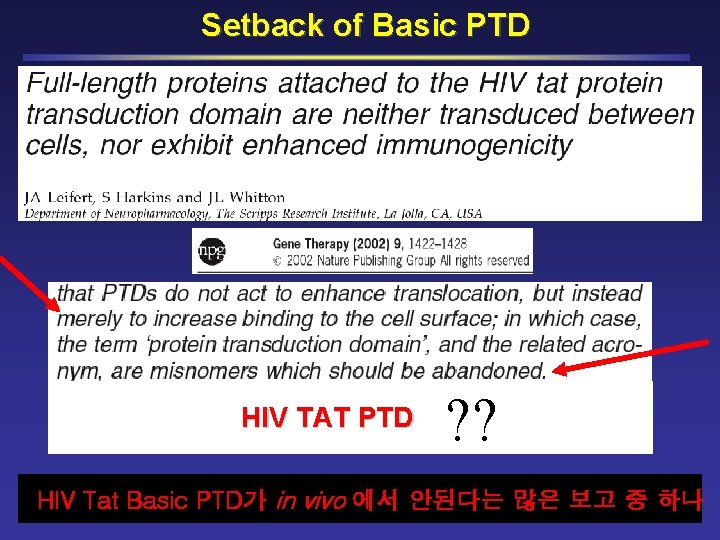 Setback of Basic PTD

Full-length proteins attached to the HIV tat protein transduction domain are neither transduced between cells, nor exhibit enhanced immunogenicity

JA Leifert, S Harkins and JL Whitton
Department of Neuropharmacology, The Scripps Research Institute, La Jolla, CA, USA

npg
Gene Therapy (2002) 9, 1422–1428
© 2002 Nature Publishing Group All rights reserved

that PTDs do not act to enhance translocation, but instead merely to increase binding to the cell surface; in which case, the term 'protein transduction domain', and the related acronym, are misnomers which should be abandoned.

HIV TAT PTD ??

HIV Tat Basic PTD가 in vivo 에서 안된다는 많은 보고 중 하나